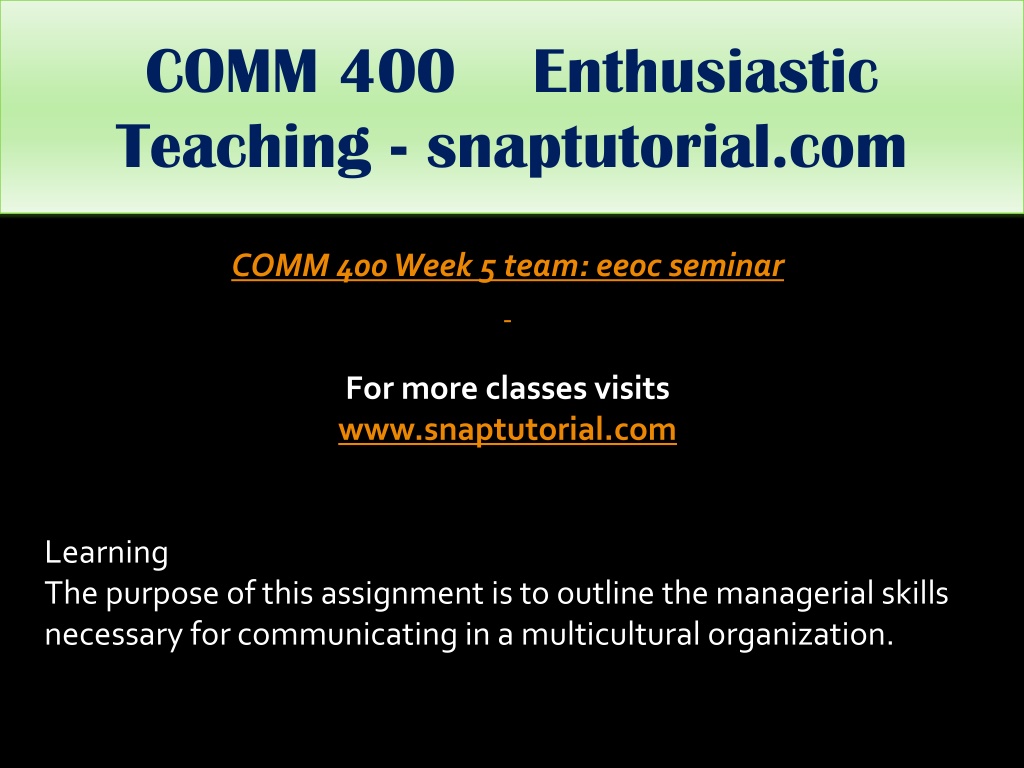 COMM 400 Enthusiastic Teaching - snaptutorial.com

COMM 400 Week 5 team: eeoc seminar

For more classes visits
www.snaptutorial.com

Learning
The purpose of this assignment is to outline the managerial skills necessary for communicating in a multicultural organization.